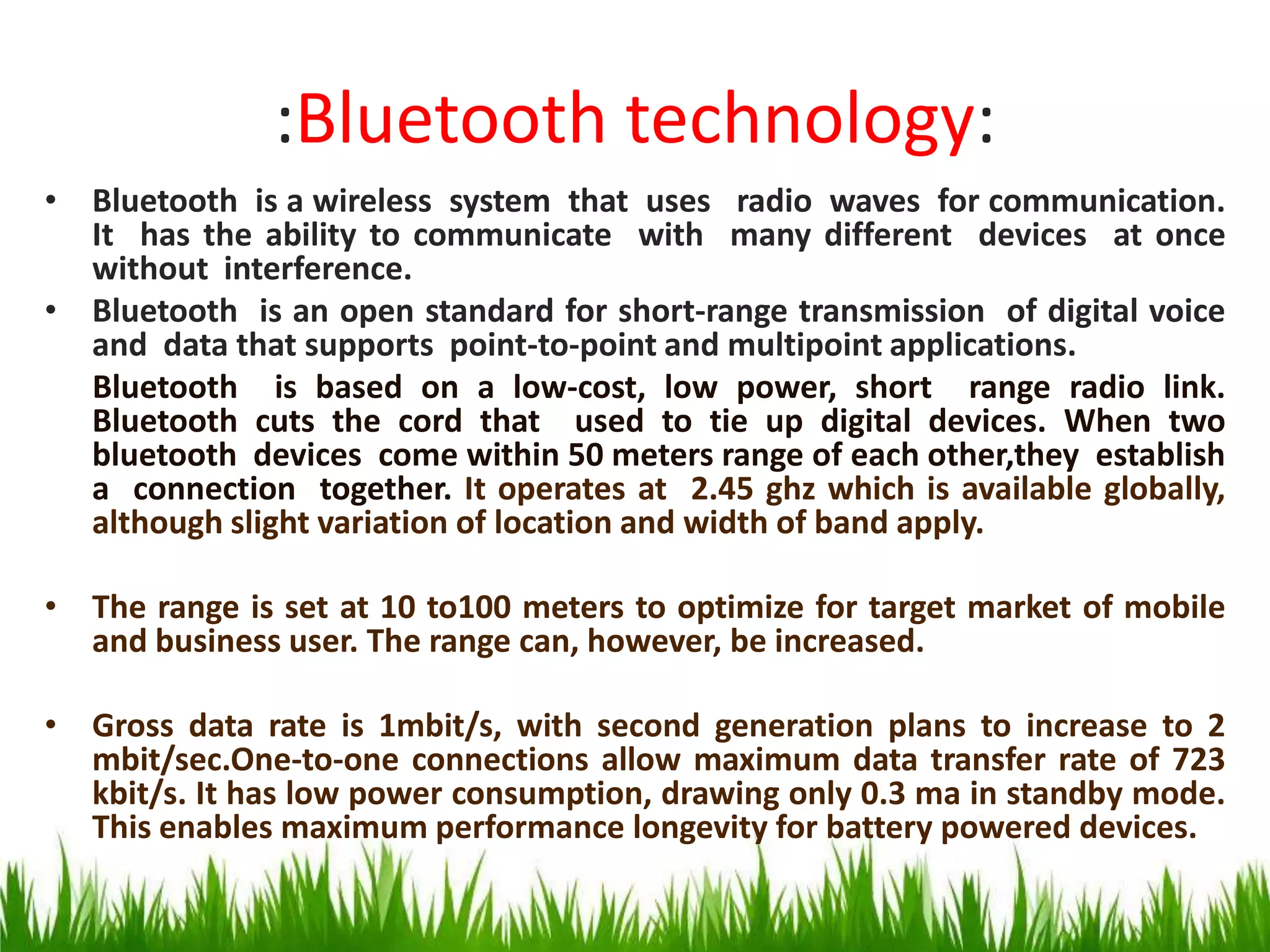 :Bluetooth technology:

• Bluetooth is a wireless system that uses radio waves for communication. It has the ability to communicate with many different devices at once without interference.

• Bluetooth is an open standard for short-range transmission of digital voice and data that supports point-to-point and multipoint applications.

Bluetooth is based on a low-cost, low power, short range radio link. Bluetooth cuts the cord that used to tie up digital devices. When two bluetooth devices come within 50 meters range of each other,they establish a connection together. It operates at 2.45 ghz which is available globally, although slight variation of location and width of band apply.

• The range is set at 10 to100 meters to optimize for target market of mobile and business user. The range can, however, be increased.

• Gross data rate is 1mbit/s, with second generation plans to increase to 2 mbit/sec.One-to-one connections allow maximum data transfer rate of 723 kbit/s. It has low power consumption, drawing only 0.3 ma in standby mode. This enables maximum performance longevity for battery powered devices.